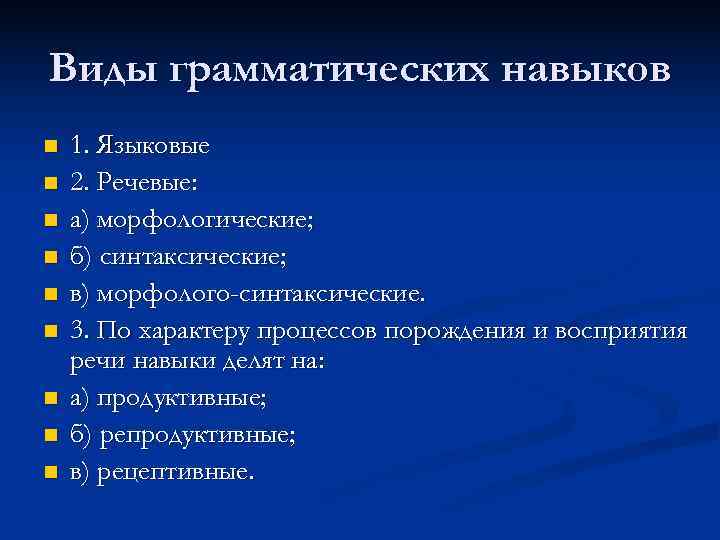 Виды грамматических навыков

1. Языковые
2. Речевые:
а) морфологические;
б) синтаксические;
в) морфолого-синтаксические.
3. По характеру процессов порождения и восприятия речи навыки делят на:
а) продуктивные;
б) репродуктивные;
в) рецептивные.